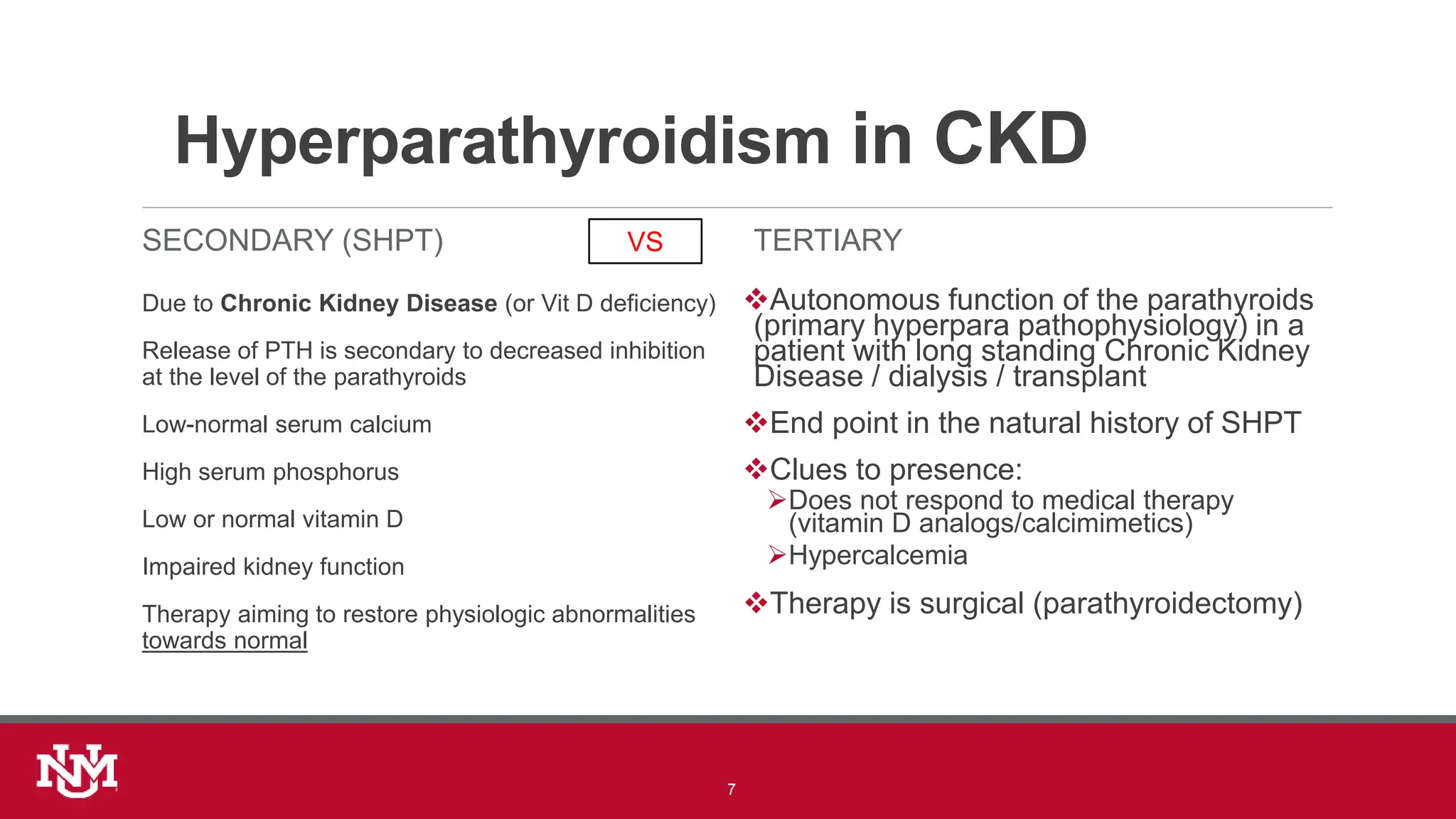 Hyperparathyroidism in CKD

SECONDARY (SHPT)

VS

Due to Chronic Kidney Disease (or Vit D deficiency)

Release of PTH is secondary to decreased inhibition at the level of the parathyroids

Low-normal serum calcium

High serum phosphorus

Low or normal vitamin D

Impaired kidney function

Therapy aiming to restore physiologic abnormalities towards normal

TERTIARY

❖Autonomous function of the parathyroids (primary hyperpara pathophysiology) in a patient with long standing Chronic Kidney Disease / dialysis / transplant

❖End point in the natural history of SHPT

❖Clues to presence:

➢Does not respond to medical therapy (vitamin D analogs/calcimimetics)

➢Hypercalcemia

❖Therapy is surgical (parathyroidectomy)

NM

7